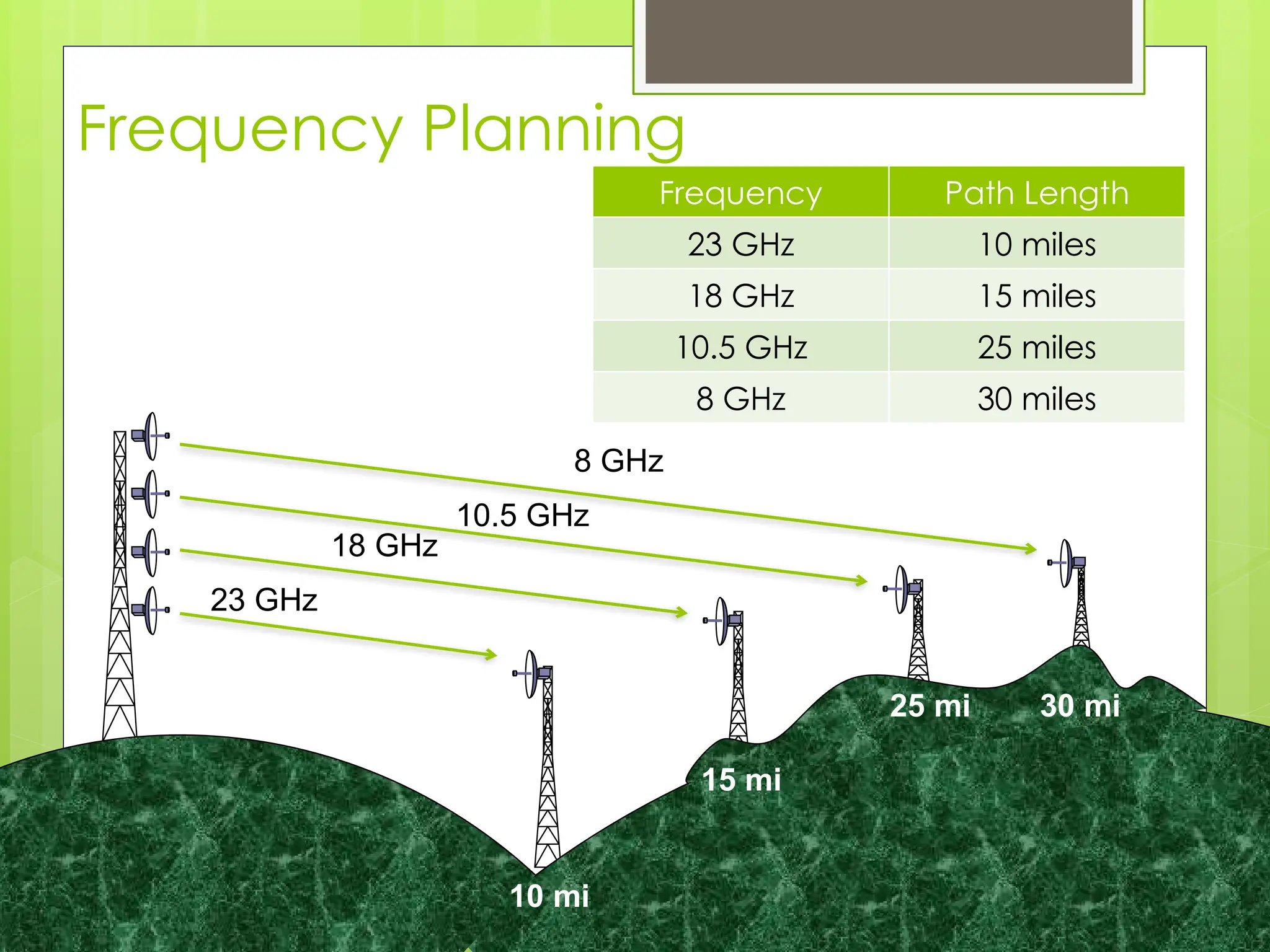 Frequency Planning

| Frequency | Path Length |
|---|---|
| 23 GHz | 10 miles |
| 18 GHz | 15 miles |
| 10.5 GHz | 25 miles |
| 8 GHz | 30 miles |

8 GHz
10.5 GHz
18 GHz
23 GHz

25 mi
30 mi
15 mi
10 mi